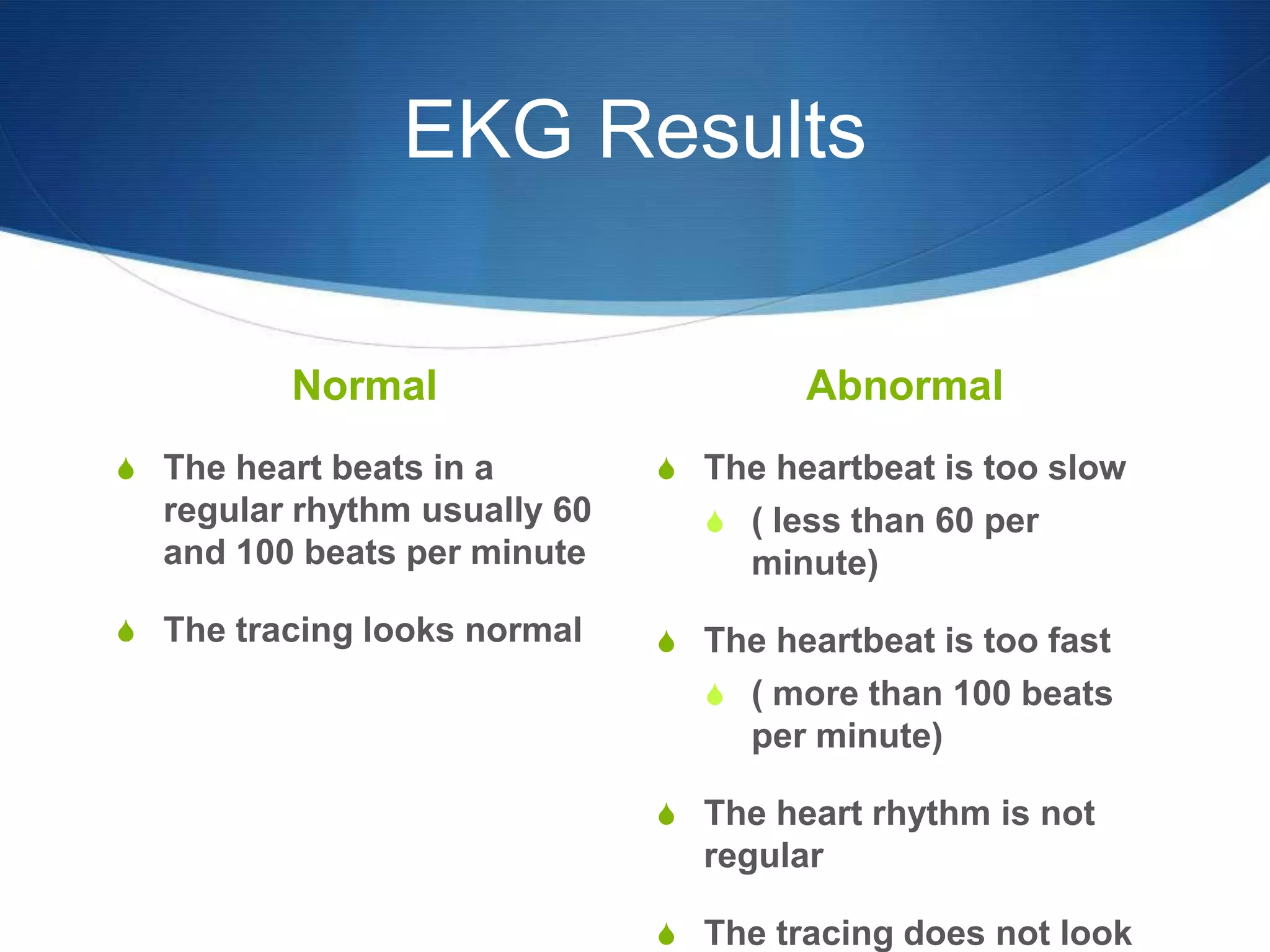 EKG Results

Normal

The heart beats in a regular rhythm usually 60 and 100 beats per minute

The tracing looks normal

Abnormal

The heartbeat is too slow

( less than 60 per minute)

The heartbeat is too fast

( more than 100 beats per minute)

The heart rhythm is not regular

The tracing does not look